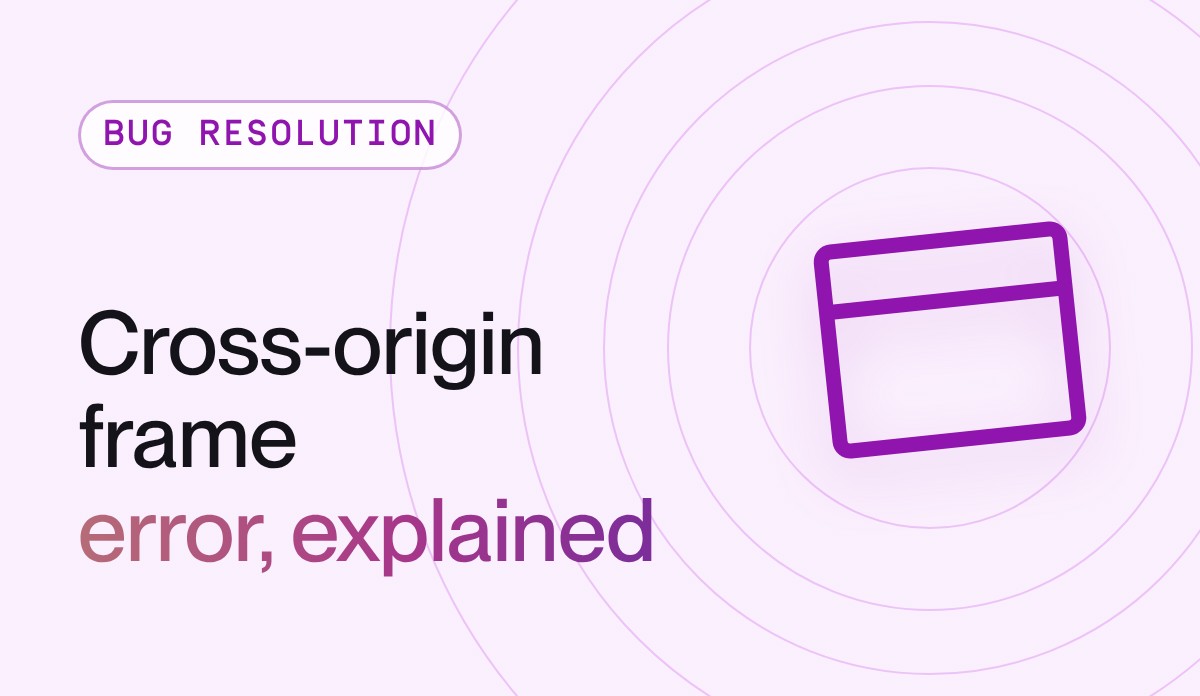 BUG RESOLUTION

Cross-origin frame error, explained